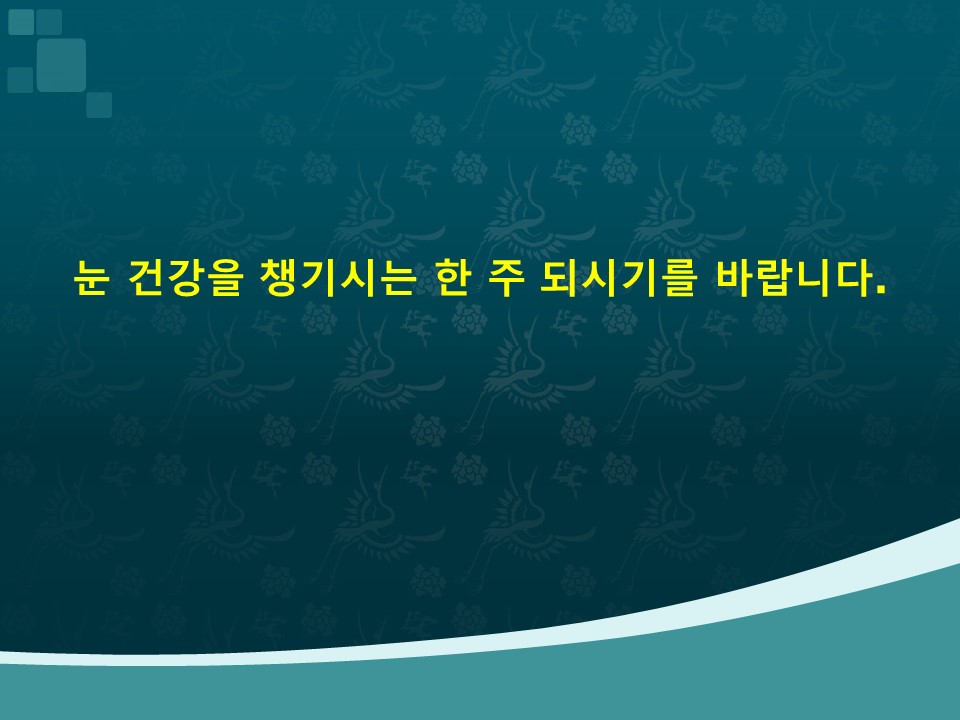 눈 건강을 챙기시는 한 주 되시기를 바랍니다.